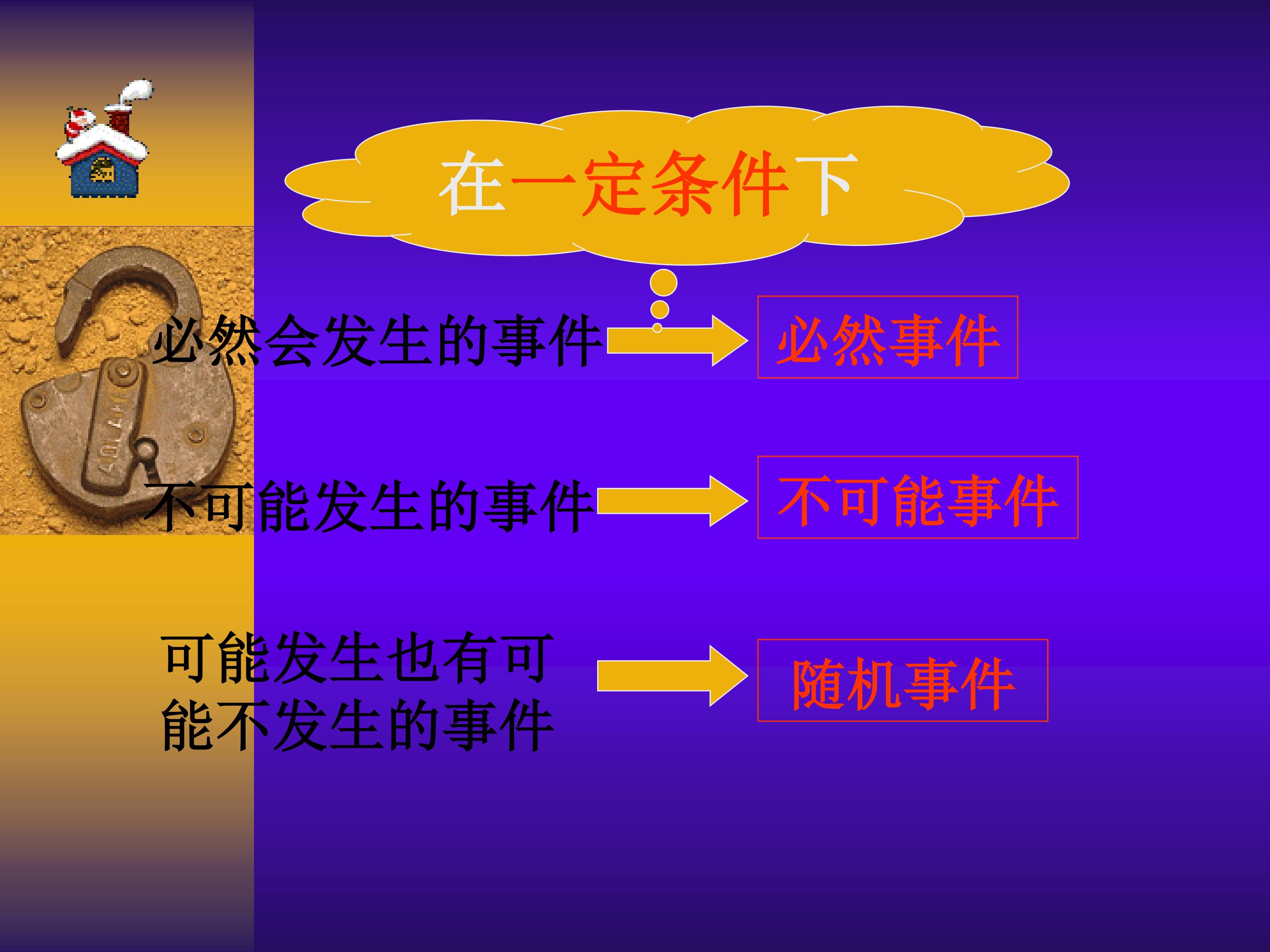 在一定条件下

必然会发生的事件

必然事件

不可能发生的事件

不可能事件

可能发生也有可能不发生的事件

随机事件